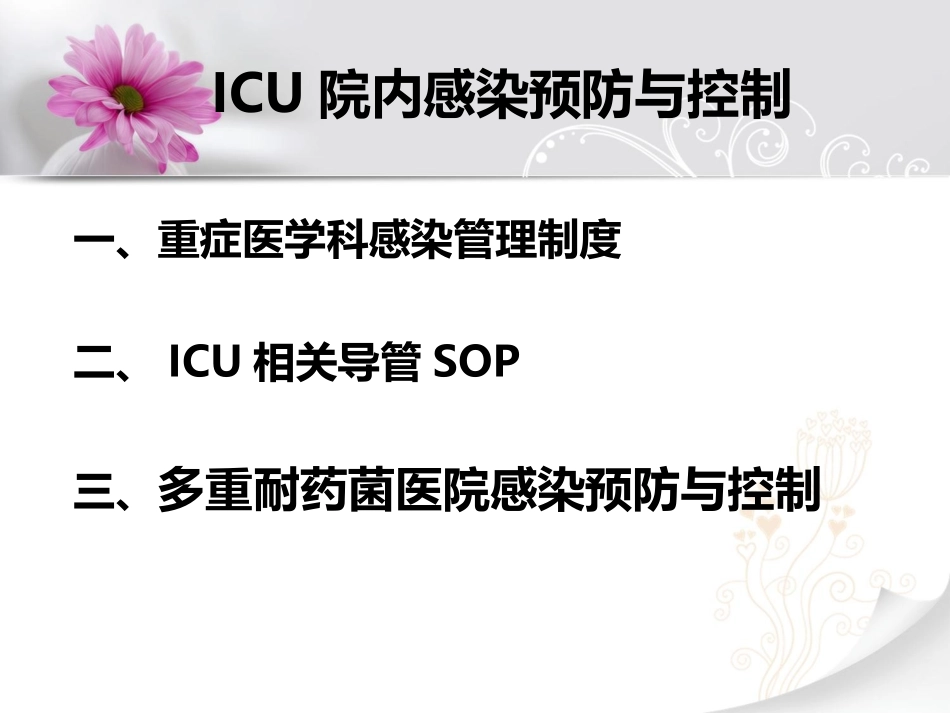 ICU 院内感染预防与控制

一、重症医学科感染管理制度

二、 ICU 相关导管 SOP

三、多重耐药菌医院感染预防与控制